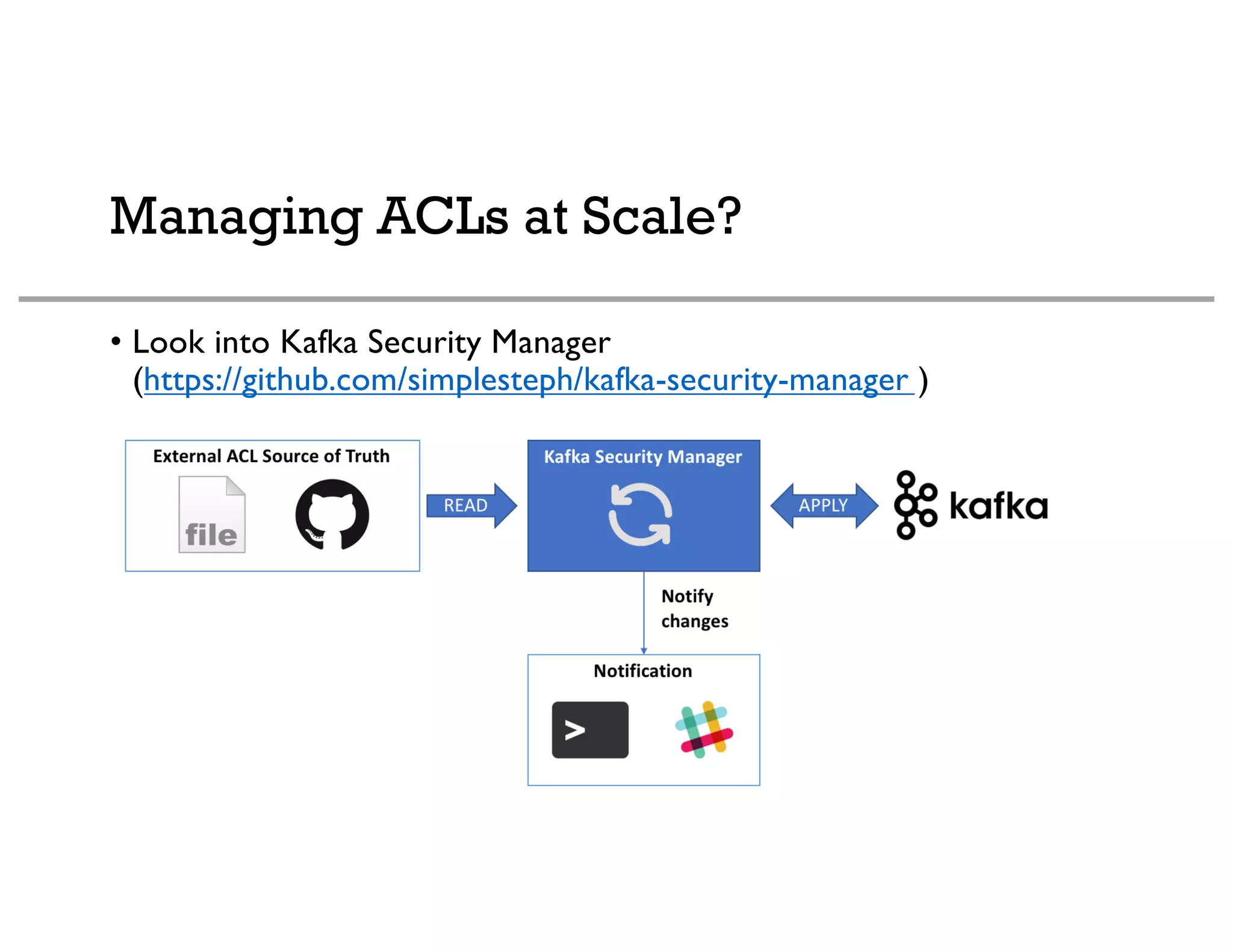 Managing ACLs at Scale?

• Look into Kafka Security Manager (https://github.com/simplesteph/kafka-security-manager )

External ACL Source of Truth

file

READ

Kafka Security Manager

APPLY

kafka

Notify changes

Notification

>